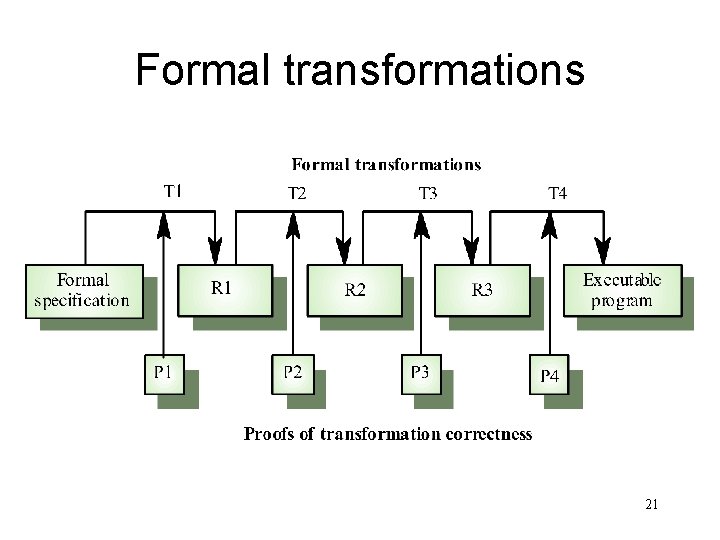 Formal transformations

Formal transformations

T1

T2

T3

T4

Formal specification

R1

R2

R3

Executable program

P1

P2

P3

P4

Proofs of transformation correctness

21